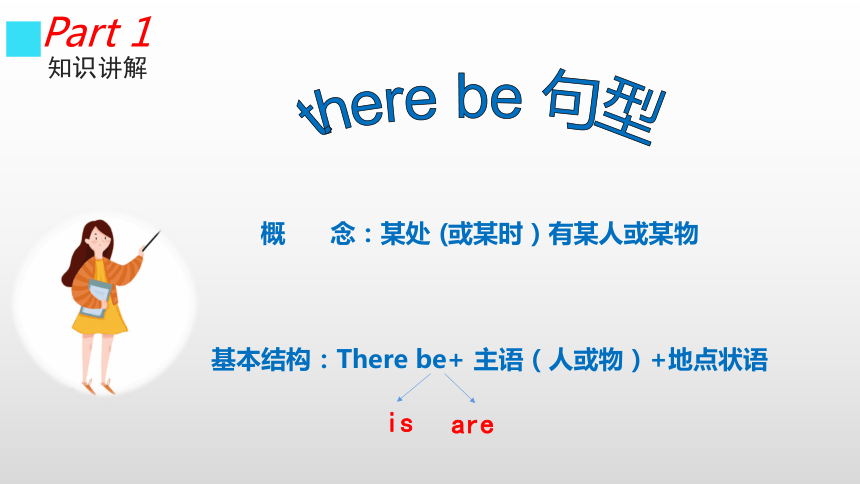 Part 1
知识讲解

there be 句型

概　　念：某处 (或某时）有某人或某物

基本结构：There be+ 主语（人或物）+地点状语

is　are